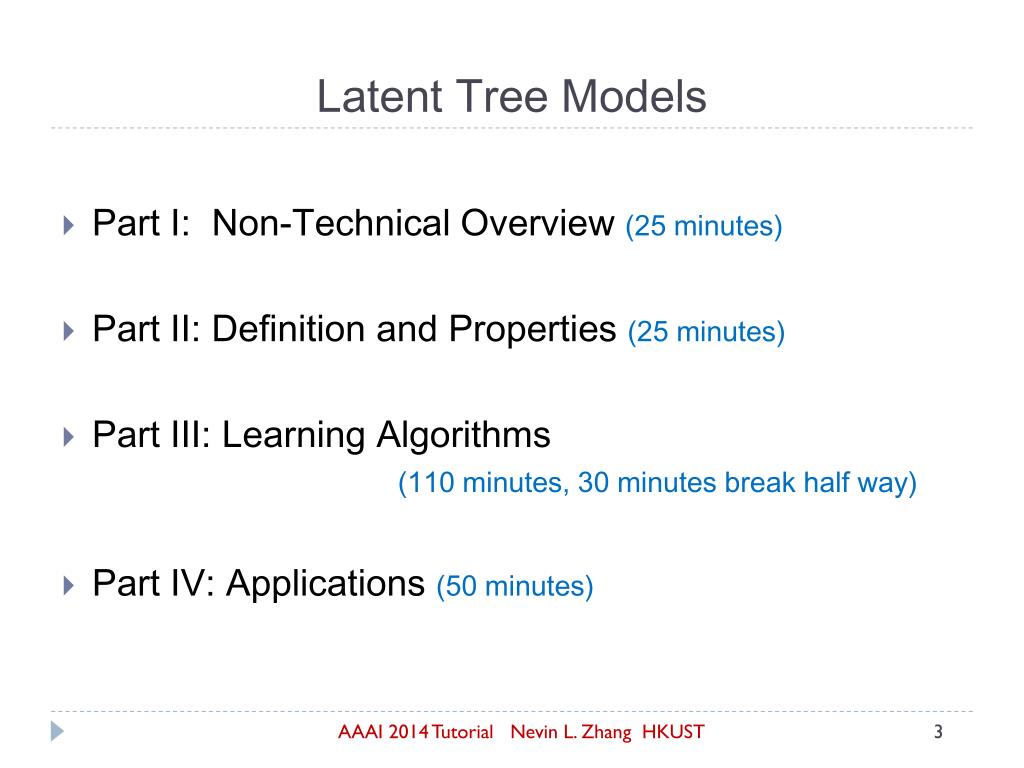 Latent Tree Models

Part I: Non-Technical Overview (25 minutes)

Part II: Definition and Properties (25 minutes)

Part III: Learning Algorithms
(110 minutes, 30 minutes break half way)

Part IV: Applications (50 minutes)

AAAI 2014 Tutorial Nevin L. Zhang HKUST

3